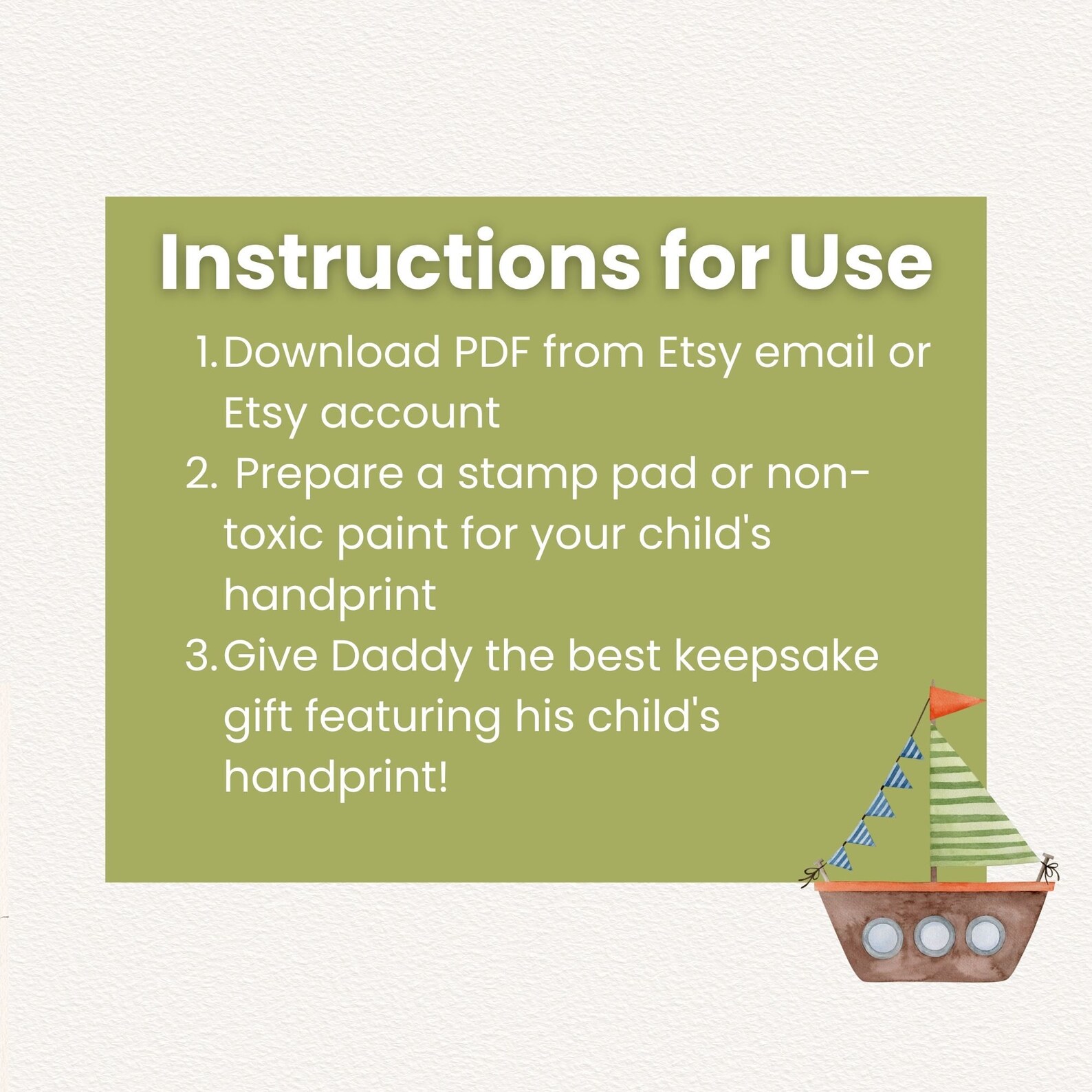 Instructions for Use

1. Download PDF from Etsy email or Etsy account
2. Prepare a stamp pad or non-toxic paint for your child's handprint
3. Give Daddy the best keepsake gift featuring his child's handprint!